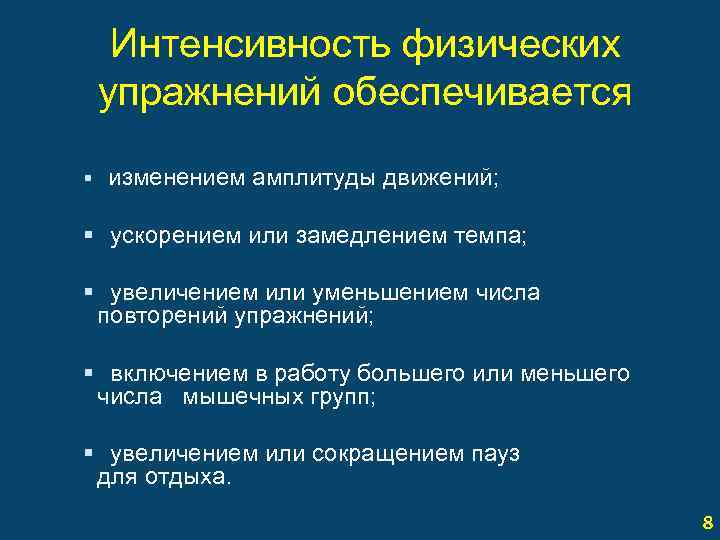 Интенсивность физических упражнений обеспечивается

▪ изменением амплитуды движений;

▪ ускорением или замедлением темпа;

▪ увеличением или уменьшением числа повторений упражнений;

▪ включением в работу большего или меньшего числа мышечных групп;

▪ увеличением или сокращением пауз для отдыха.

8